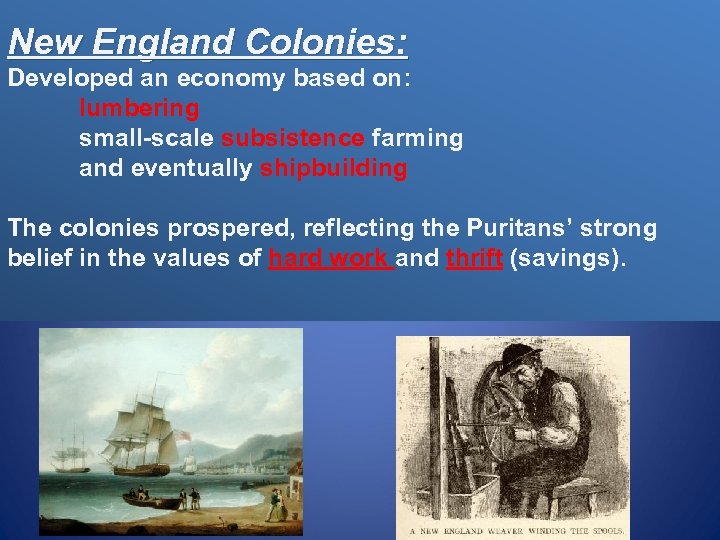 New England Colonies:
Developed an economy based on:
lumbering
small-scale subsistence farming
and eventually shipbuilding

The colonies prospered, reflecting the Puritans' strong belief in the values of hard work and thrift (savings).

A NEW ENGLAND WEAVER WINDING THE SPOOLS.